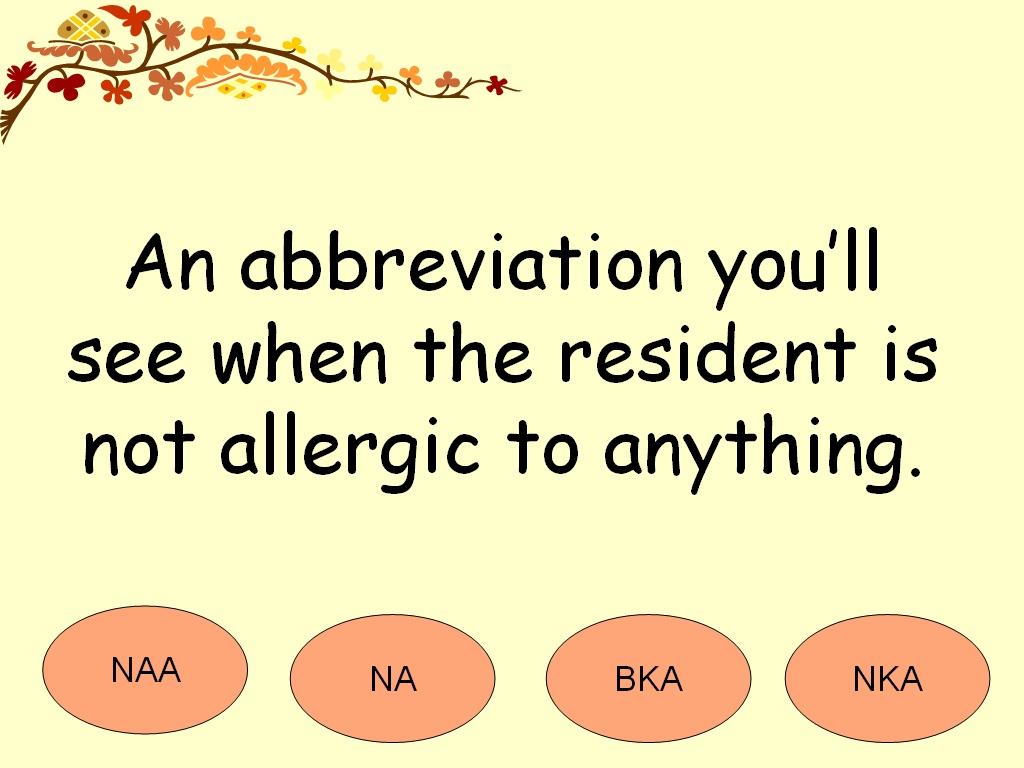 An abbreviation you'll see when the resident is not allergic to anything.

NAA

NA

BKA

NKA